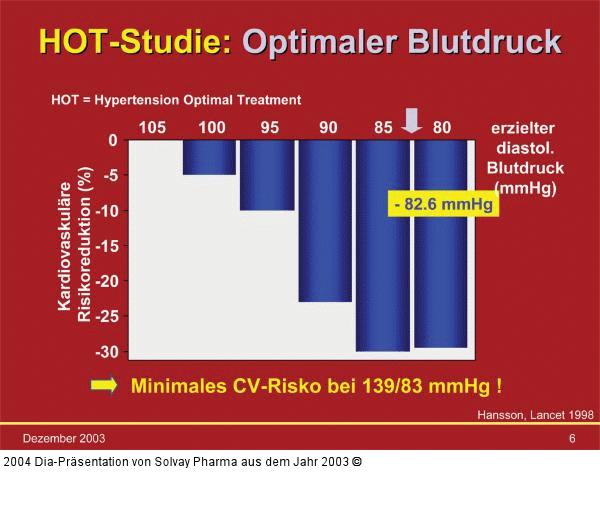 HOT-Studie: Optimaler Blutdruck

HOT = Hypertension Optimal Treatment

105 100 95 90 85 80

erzielter diastol. Blutdruck (mmHg)

Kardiovaskuläre Risikoreduktion (%)

0
-5
-10
-15
-20
-25
-30

- 82.6 mmHg

Minimales CV-Risko bei 139/83 mmHg !

Hansson, Lancet 1998

Dezember 2003

6

2004 Dia-Präsentation von Solvay Pharma aus dem Jahr 2003 ©